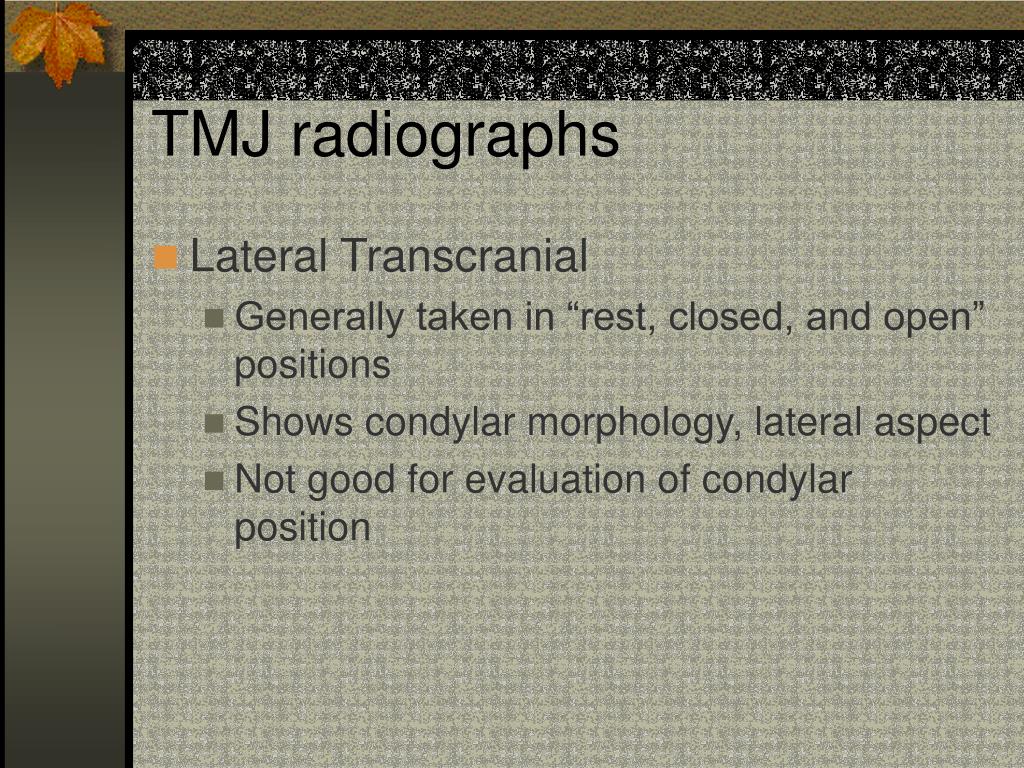 TMJ radiographs

Lateral Transcranial

Generally taken in “rest, closed, and open” positions

Shows condylar morphology, lateral aspect

Not good for evaluation of condylar position